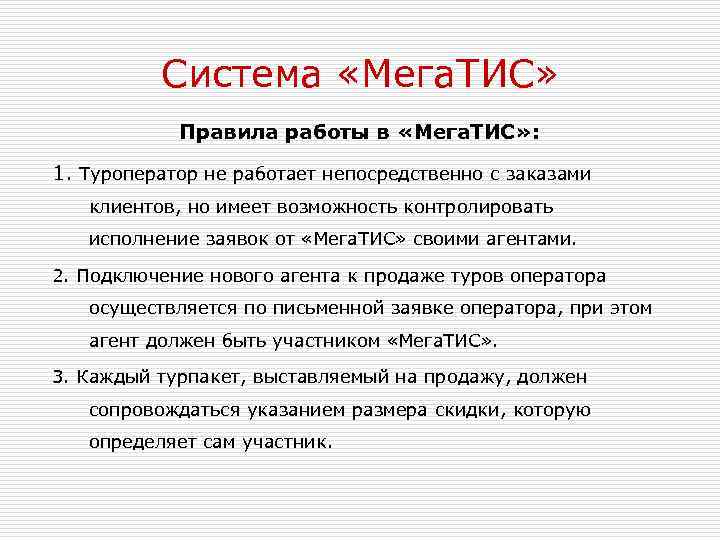 Система «МегаТИС»

Правила работы в «МегаТИС»:

1. Туроператор не работает непосредственно с заказами клиентов, но имеет возможность контролировать исполнение заявок от «МегаТИС» своими агентами.

2. Подключение нового агента к продаже туров оператора осуществляется по письменной заявке оператора, при этом агент должен быть участником «МегаТИС».

3. Каждый турпакет, выставляемый на продажу, должен сопровождаться указанием размера скидки, которую определяет сам участник.